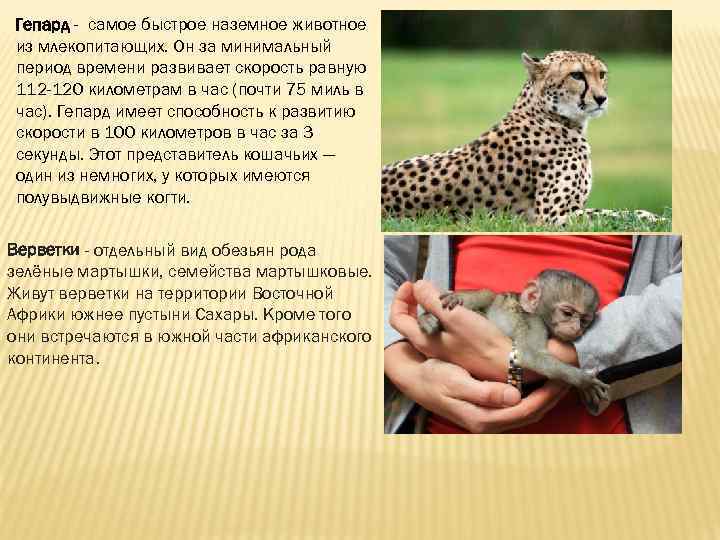 Гепард - самое быстрое наземное животное из млекопитающих. Он за минимальный период времени развивает скорость равную 112-120 километрам в час (почти 75 миль в час). Гепард имеет способность к развитию скорости в 100 километров в час за 3 секунды. Этот представитель кошачьих — один из немногих, у которых имеются полувыдвижные когти.

Верветки - отдельный вид обезьян рода зелёные мартышки, семейства мартышковые. Живут верветки на территории Восточной Африки южнее пустыни Сахары. Кроме того они встречаются в южной части африканского континента.